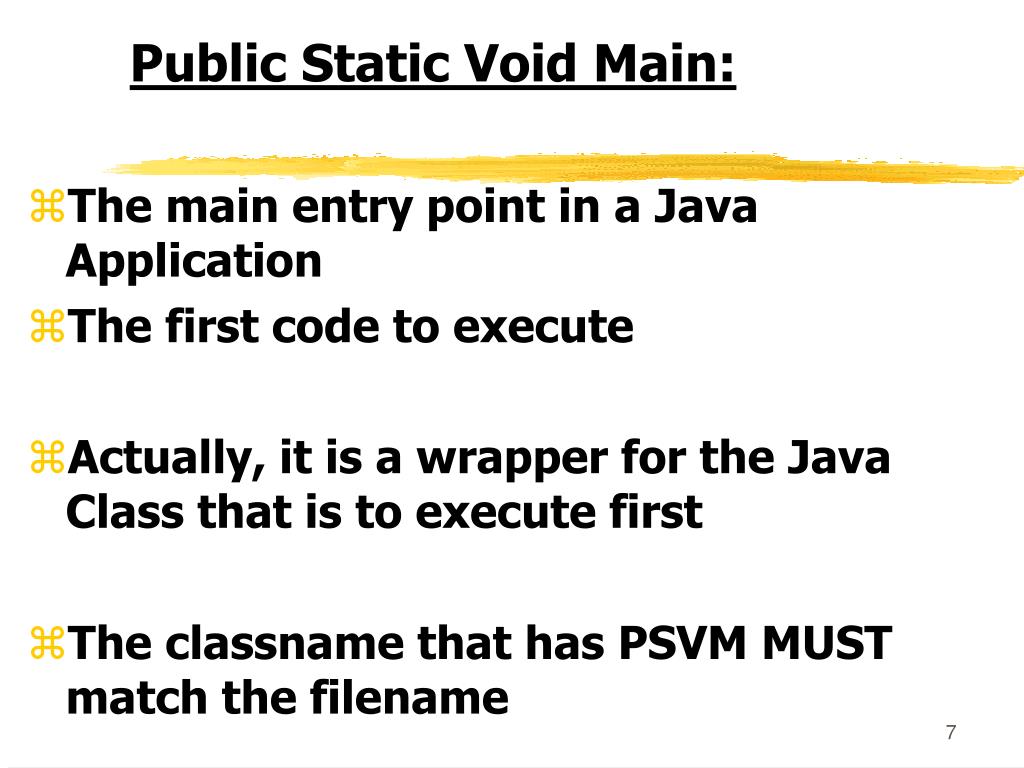 Public Static Void Main:

⌘The main entry point in a Java Application
⌘The first code to execute

⌘Actually, it is a wrapper for the Java Class that is to execute first

⌘The classname that has PSVM MUST match the filename

7